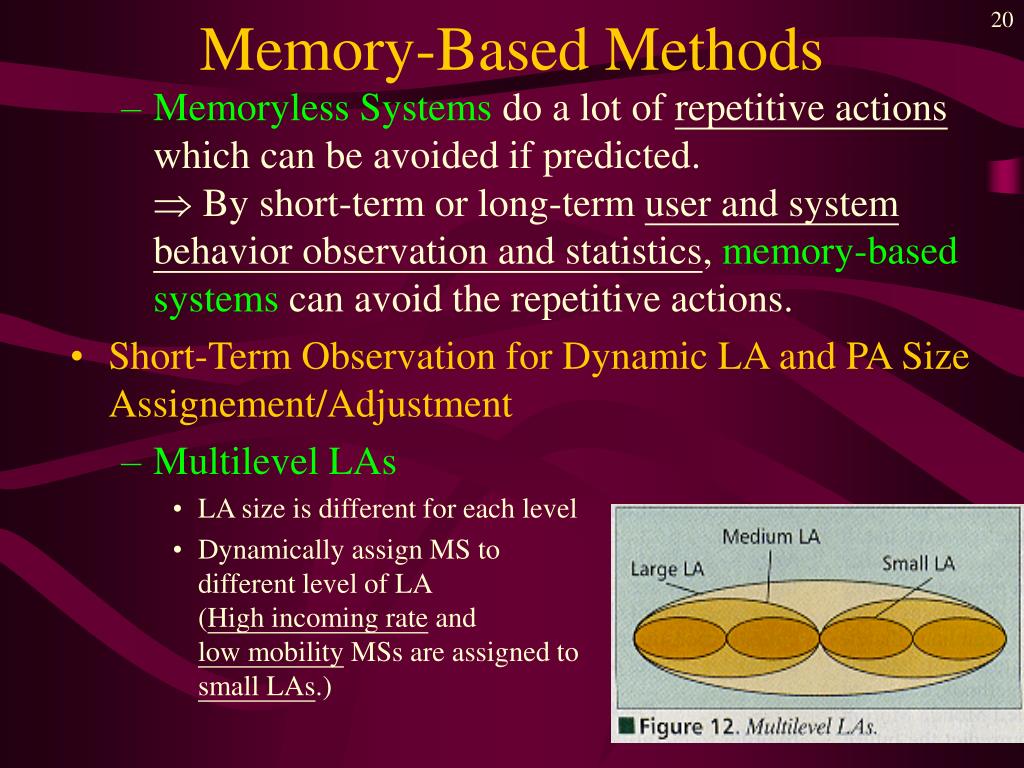 20

Memory-Based Methods

– Memoryless Systems do a lot of repetitive actions which can be avoided if predicted.
$\Rightarrow$ By short-term or long-term user and system behavior observation and statistics, memory-based systems can avoid the repetitive actions.

• Short-Term Observation for Dynamic LA and PA Size Assignement/Adjustment

– Multilevel LAs

• LA size is different for each level

• Dynamically assign MS to different level of LA (High incoming rate and low mobility MSs are assigned to small LAs.)

Medium LA
Large LA
Small LA

Figure 12. Multilevel LAs.